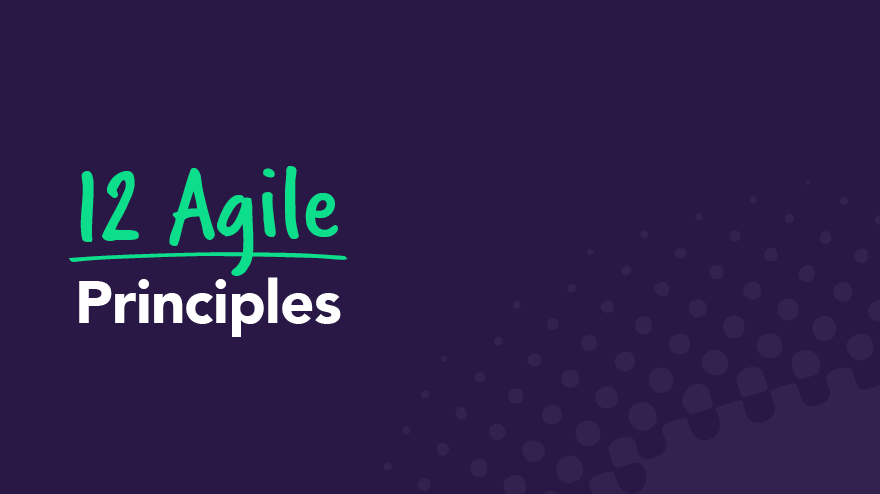 12 Agile
Principles